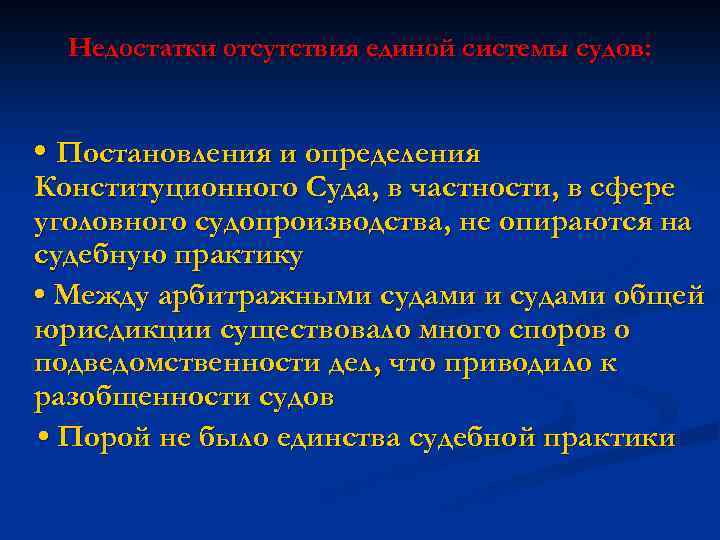 Недостатки отсутствия единой системы судов:

• Постановления и определения Конституционного Суда, в частности, в сфере уголовного судопроизводства, не опираются на судебную практику

• Между арбитражными судами и судами общей юрисдикции существовало много споров о подведомственности дел, что приводило к разобщенности судов

• Порой не было единства судебной практики